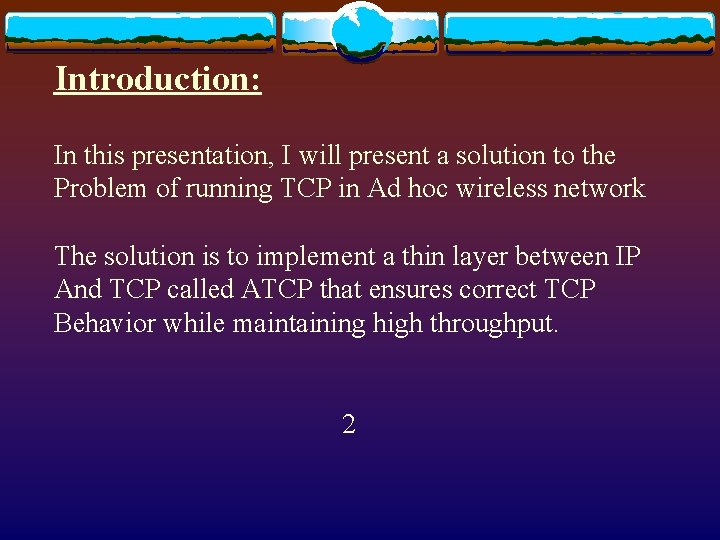 Introduction:

In this presentation, I will present a solution to the Problem of running TCP in Ad hoc wireless network

The solution is to implement a thin layer between IP And TCP called ATCP that ensures correct TCP Behavior while maintaining high throughput.

2